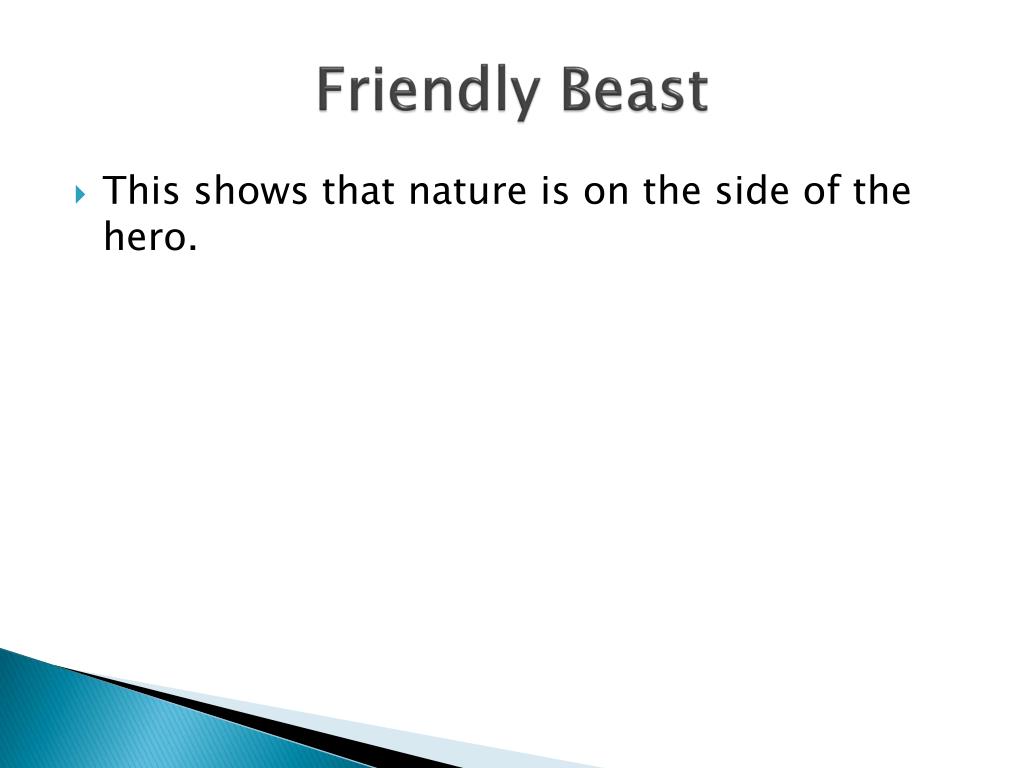 Friendly Beast

This shows that nature is on the side of the hero.